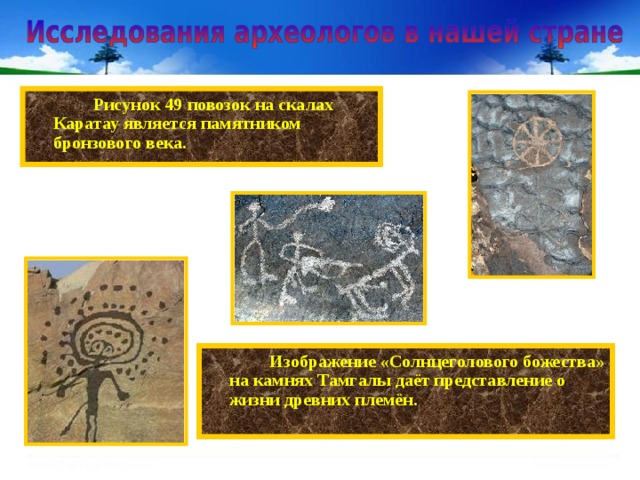 Исследования археологов в нашей стране

Рисунок 49 повозок на скалах Қаратау является памятником бронзового века.

Изображение «Солнцеголового божества» на камнях Тамгалы даёт представление о жизни древних племён.